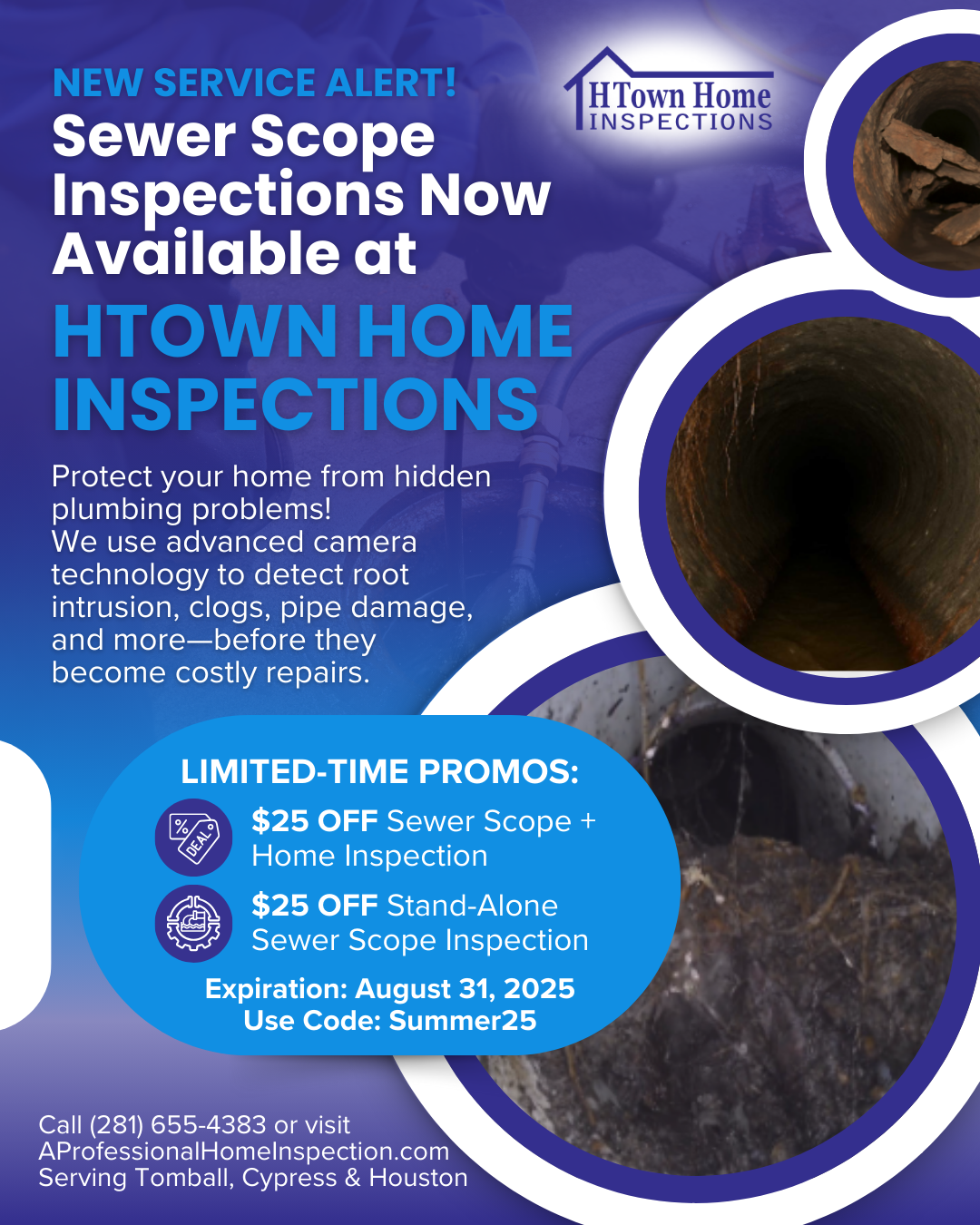 NEW SERVICE ALERT!
Sewer Scope Inspections Now Available at
HTOWN HOME INSPECTIONS

HTown Home INSPECTIONS

Protect your home from hidden plumbing problems!
We use advanced camera technology to detect root intrusion, clogs, pipe damage, and more—before they become costly repairs.

LIMITED-TIME PROMOS:

% DEAL

$25 OFF Sewer Scope + Home Inspection

$25 OFF Stand-Alone Sewer Scope Inspection

Expiration: August 31, 2025
Use Code: Summer25

Call (281) 655-4383 or visit
AProfessionalHomeInspection.com
Serving Tomball, Cypress & Houston